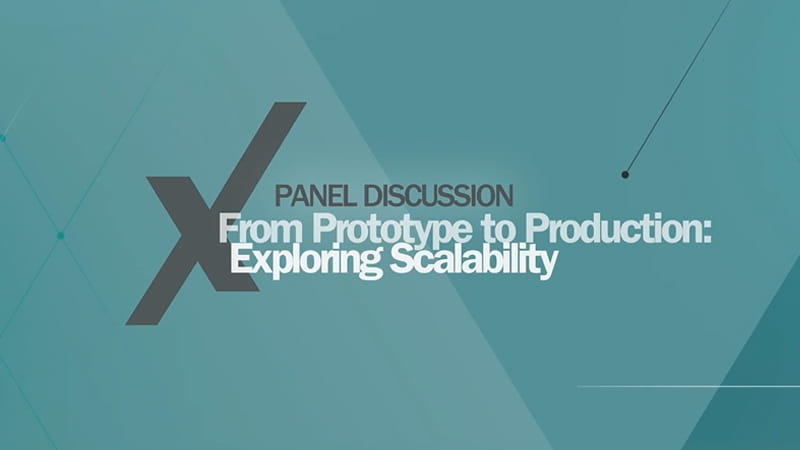 X

PANEL DISCUSSION

From Prototype to Production: Exploring Scalability